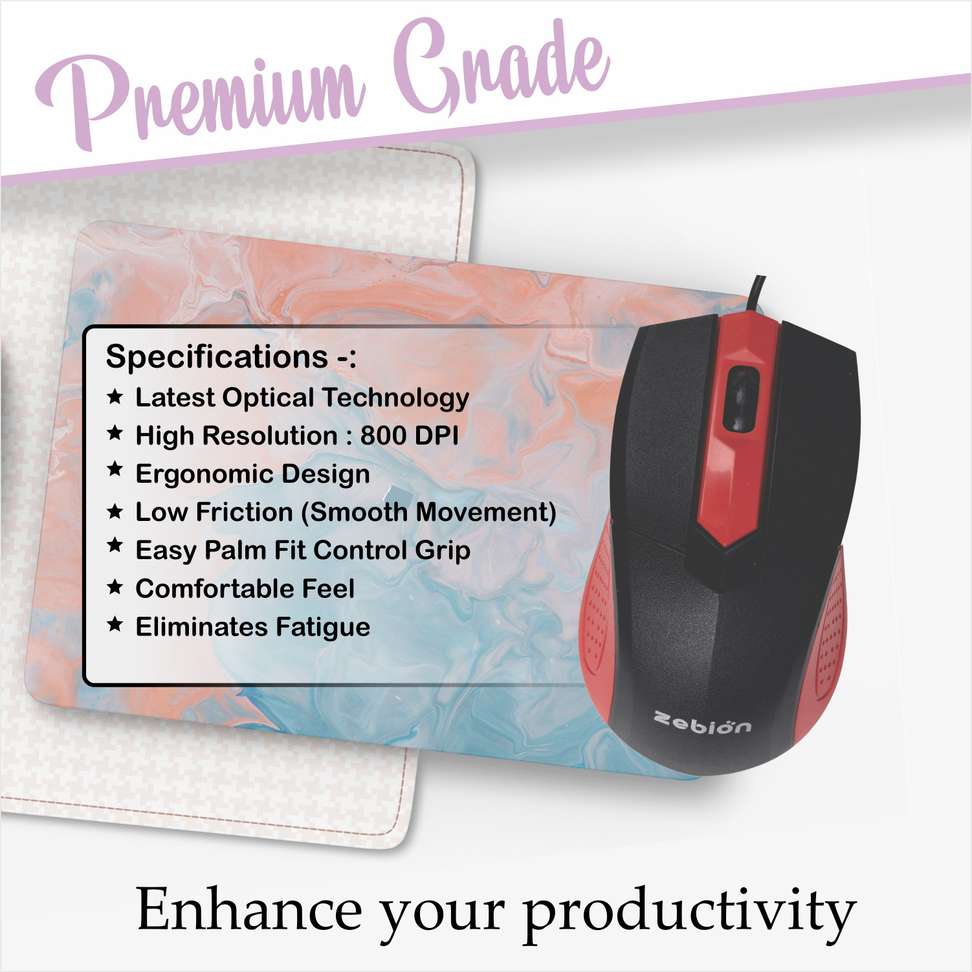 Premium Grade

Specifications -:
★ Latest Optical Technology
★ High Resolution : 800 DPI
★ Ergonomic Design
★ Low Friction (Smooth Movement)
★ Easy Palm Fit Control Grip
★ Comfortable Feel
★ Eliminates Fatigue

zebion

Enhance your productivity